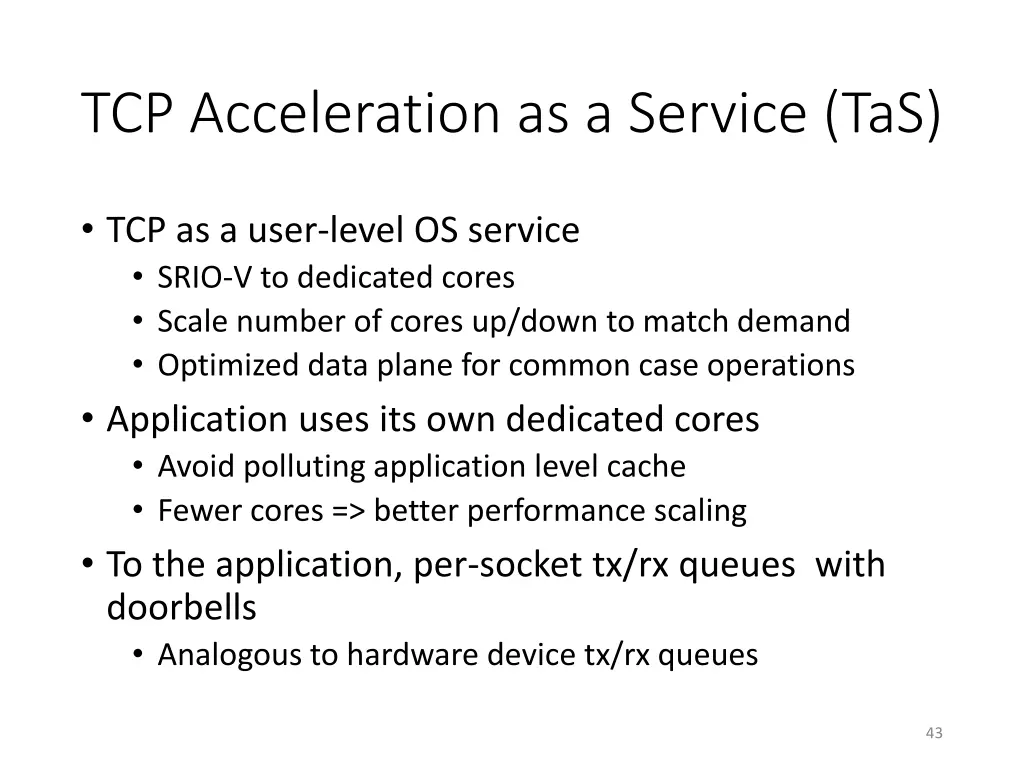 TCP Acceleration as a Service (TaS)

• TCP as a user-level OS service
  • SRIO-V to dedicated cores
  • Scale number of cores up/down to match demand
  • Optimized data plane for common case operations
• Application uses its own dedicated cores
  • Avoid polluting application level cache
  • Fewer cores => better performance scaling
• To the application, per-socket tx/rx queues with doorbells
  • Analogous to hardware device tx/rx queues

43